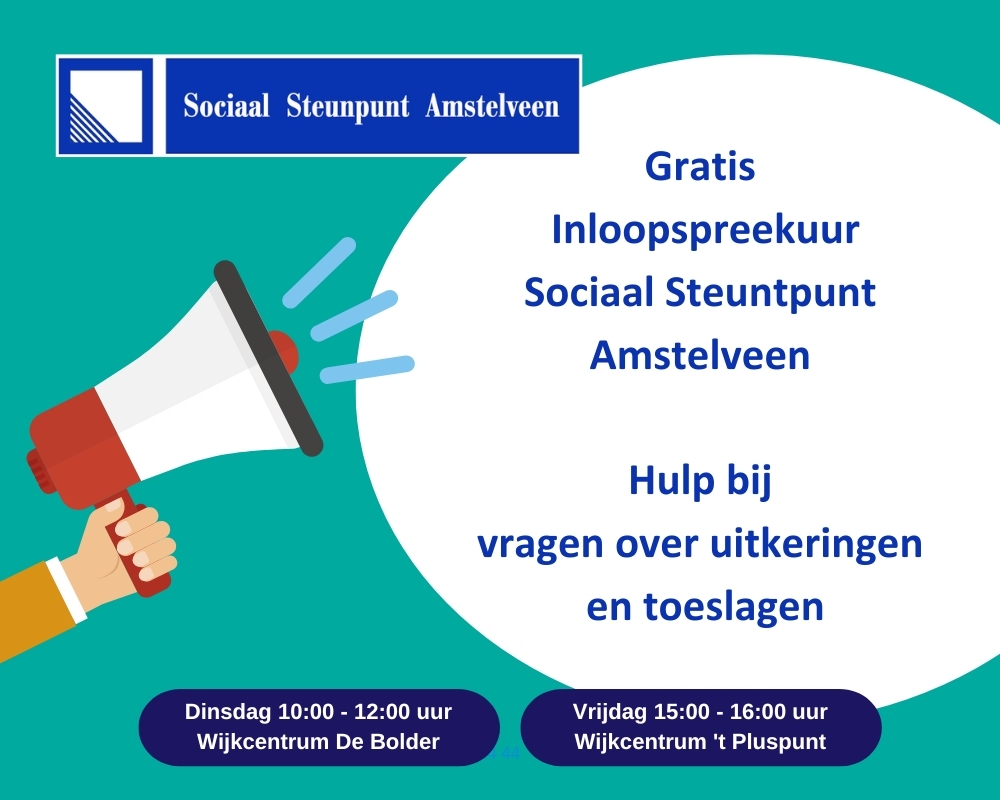 Sociaal Steunpunt Amstelveen

Gratis
Inloopspreekuur
Sociaal Steuntpunt
Amstelveen

Hulp bij
vragen over uitkeringen
en toeslagen

Dinsdag 10:00 - 12:00 uur
Wijkcentrum De Bolder

Vrijdag 15:00 - 16:00 uur
Wijkcentrum 't Pluspunt